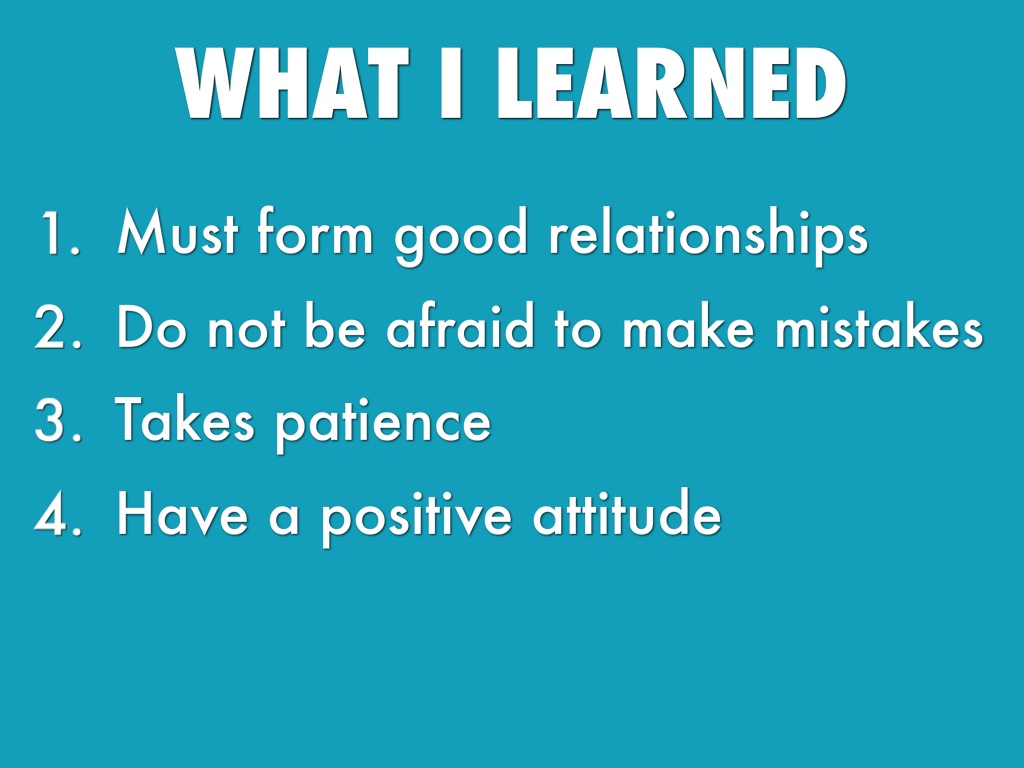 WHAT I LEARNED

1. Must form good relationships
2. Do not be afraid to make mistakes
3. Takes patience
4. Have a positive attitude